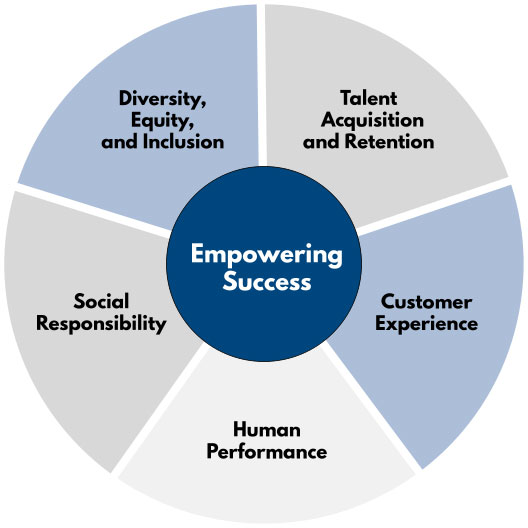 Diversity, Equity, and Inclusion

Talent Acquisition and Retention

Empowering Success

Social Responsibility

Customer Experience

Human Performance